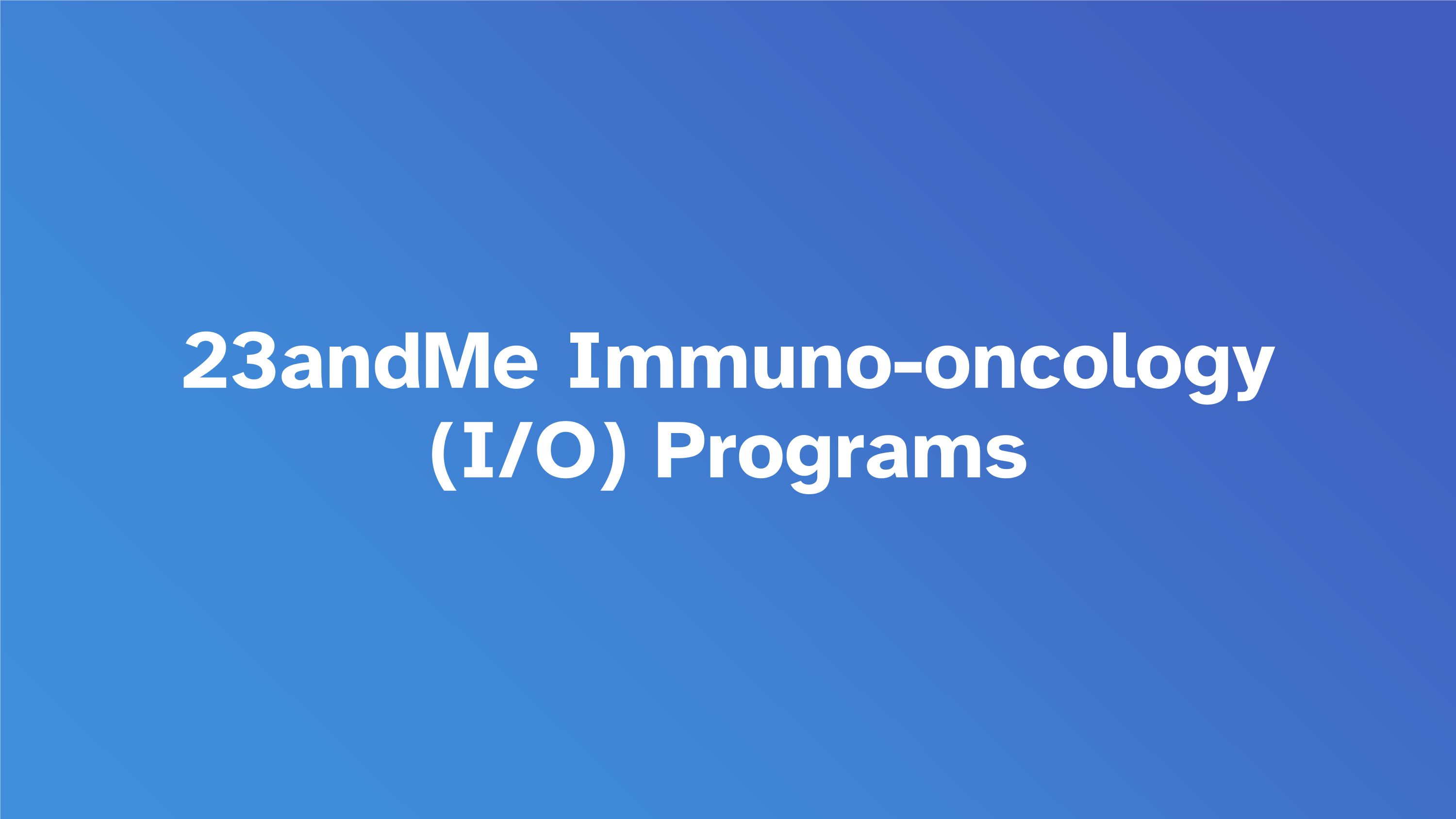 23andMe Immuno-oncology (I/O) Programs